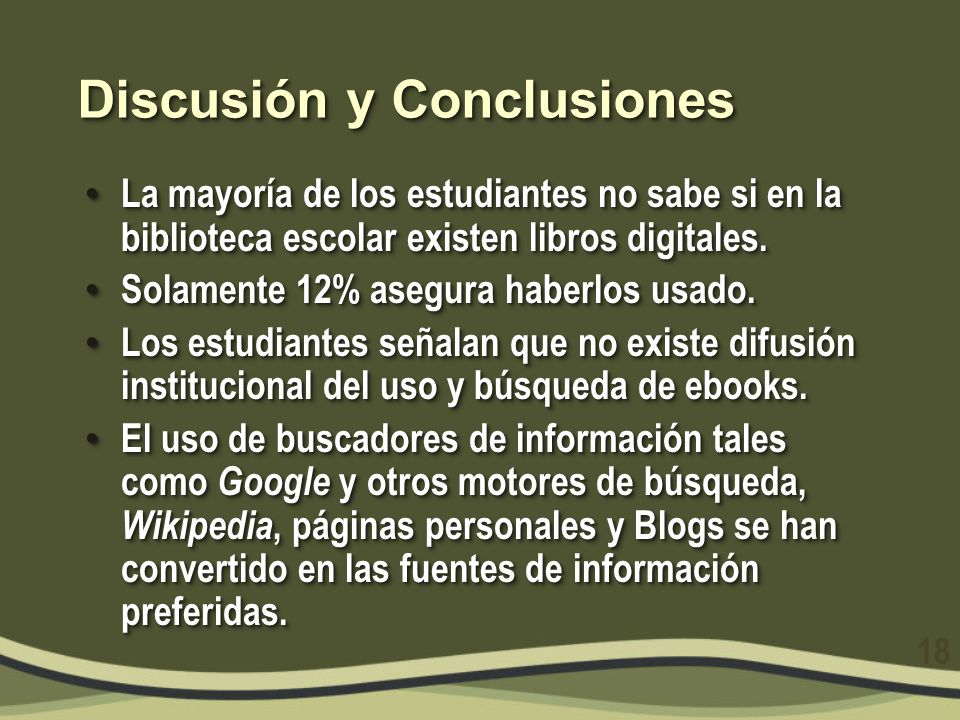 Discusión y Conclusiones

• La mayoría de los estudiantes no sabe si en la biblioteca escolar existen libros digitales.
• Solamente 12% asegura haberlos usado.
• Los estudiantes señalan que no existe difusión institucional del uso y búsqueda de ebooks.
• El uso de buscadores de información tales como Google y otros motores de búsqueda, Wikipedia, páginas personales y Blogs se han convertido en las fuentes de información preferidas.

18